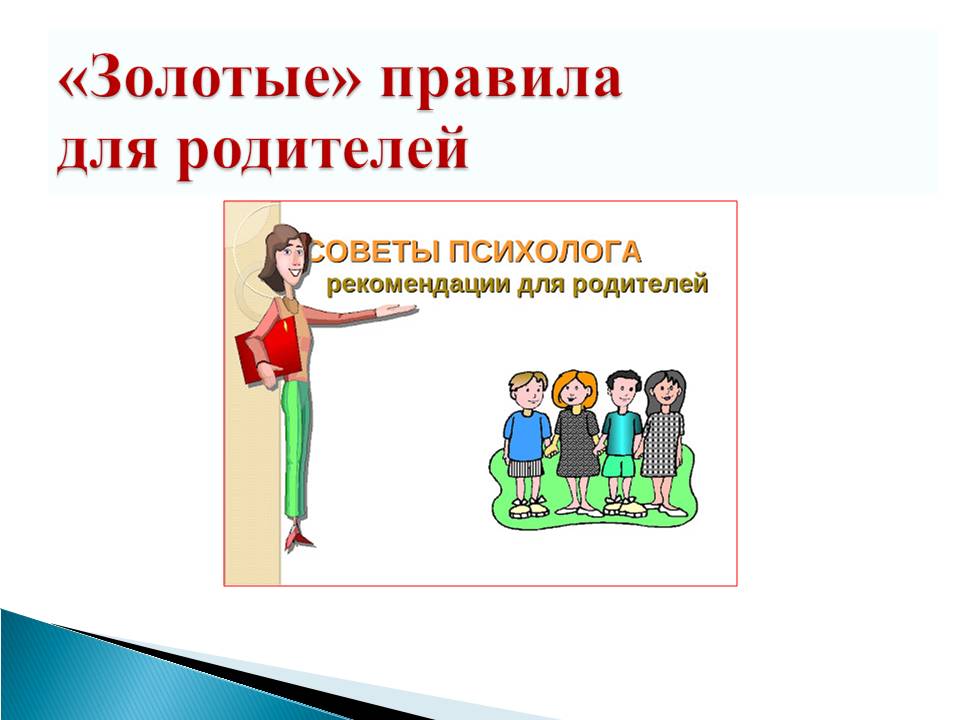 «Золотые» правила для родителей

СОВЕТЫ ПСИХОЛОГА
рекомендации для родителей